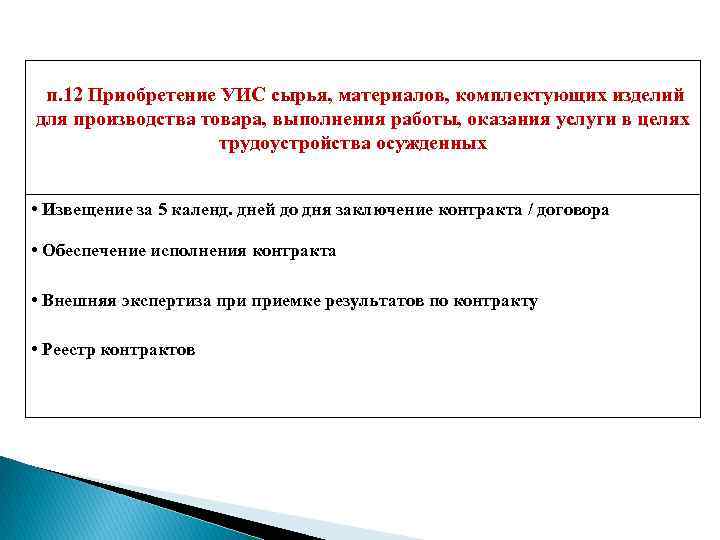 п.12 Приобретение УИС сырья, материалов, комплектующих изделий для производства товара, выполнения работы, оказания услуги в целях трудоустройства осужденных

• Извещение за 5 календ. дней до дня заключение контракта / договора

• Обеспечение исполнения контракта

• Внешняя экспертиза при приемке результатов по контракту

• Реестр контрактов